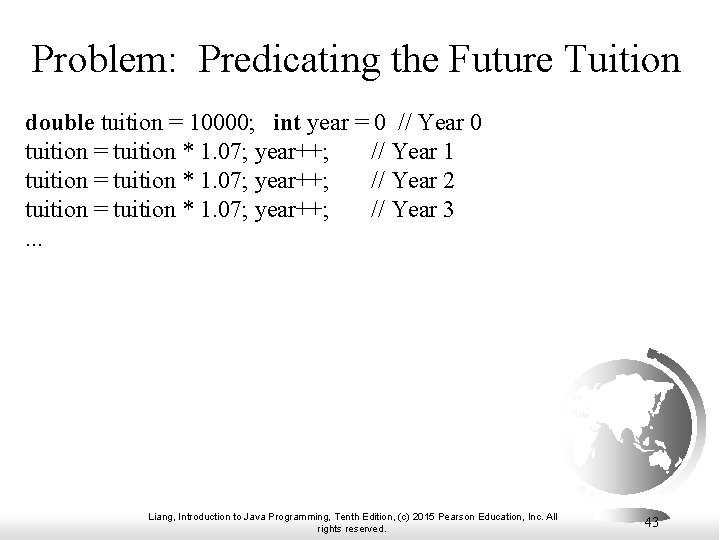 Problem: Predicating the Future Tuition

double tuition = 10000; int year = 0 // Year 0
tuition = tuition * 1.07; year++; // Year 1
tuition = tuition * 1.07; year++; // Year 2
tuition = tuition * 1.07; year++; // Year 3
...

Liang, Introduction to Java Programming, Tenth Edition, (c) 2015 Pearson Education, Inc. All rights reserved.

43